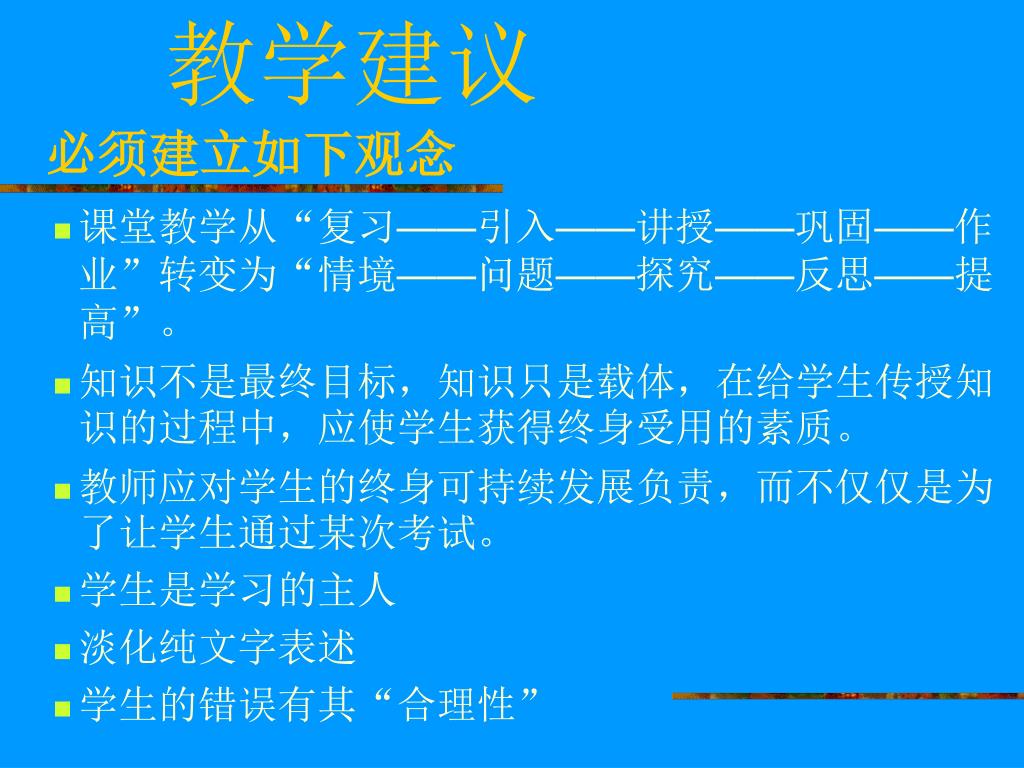 教学建议

必须建立如下观念

课堂教学从“复习——引入——讲授——巩固——作业”转变为“情境——问题——探究——反思——提高”。

知识不是最终目标，知识只是载体，在给学生传授知识的过程中，应使学生获得终身受用的素质。

教师应对学生的终身可持续发展负责，而不仅仅是为了让学生通过某次考试。

学生是学习的主人

淡化纯文字表述

学生的错误有其“合理性”